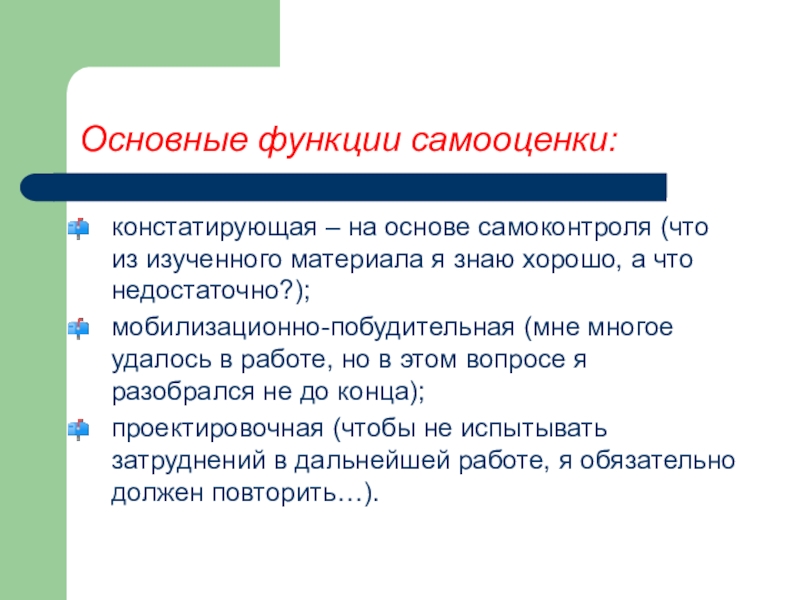 Основные функции самооценки:

констатирующая – на основе самоконтроля (что из изученного материала я знаю хорошо, а что недостаточно?);

мобилизационно-побудительная (мне многое удалось в работе, но в этом вопросе я разобрался не до конца);

проектировочная (чтобы не испытывать затруднений в дальнейшей работе, я обязательно должен повторить…).